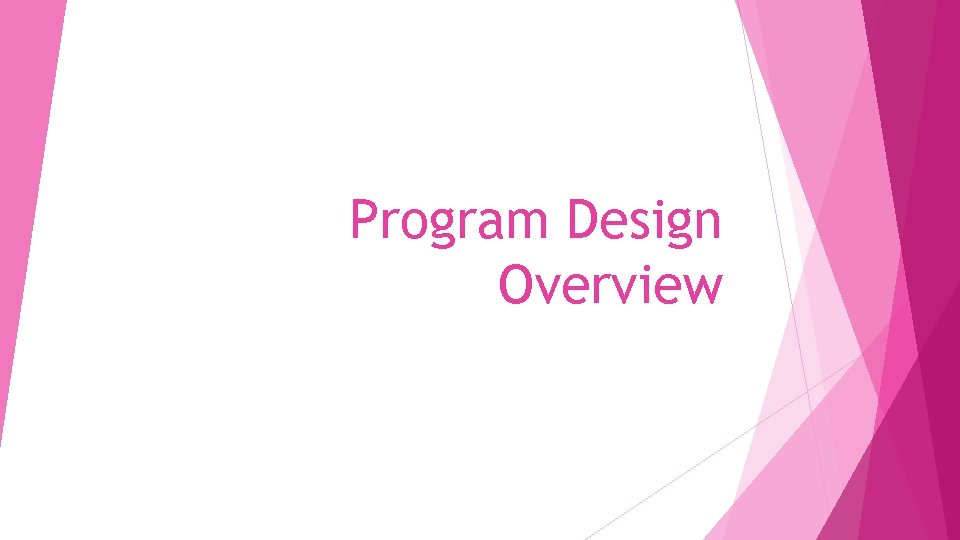 Program Design Overview